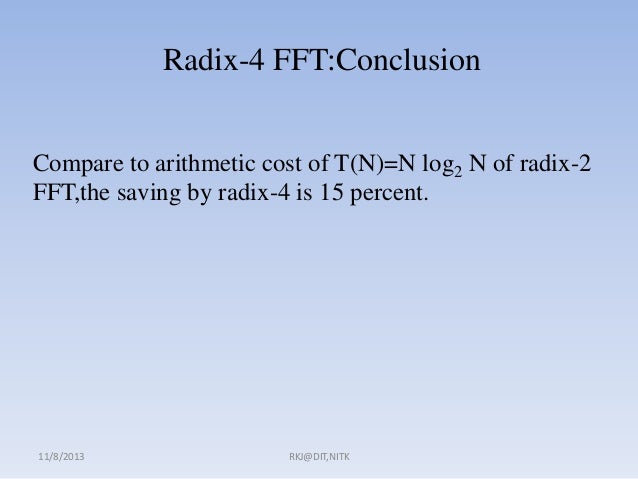 Radix-4 FFT:Conclusion

Compare to arithmetic cost of $T(N)=N \log_2 N$ of radix-2 FFT,the saving by radix-4 is 15 percent.

11/8/2013

RKJ@DIT,NITK